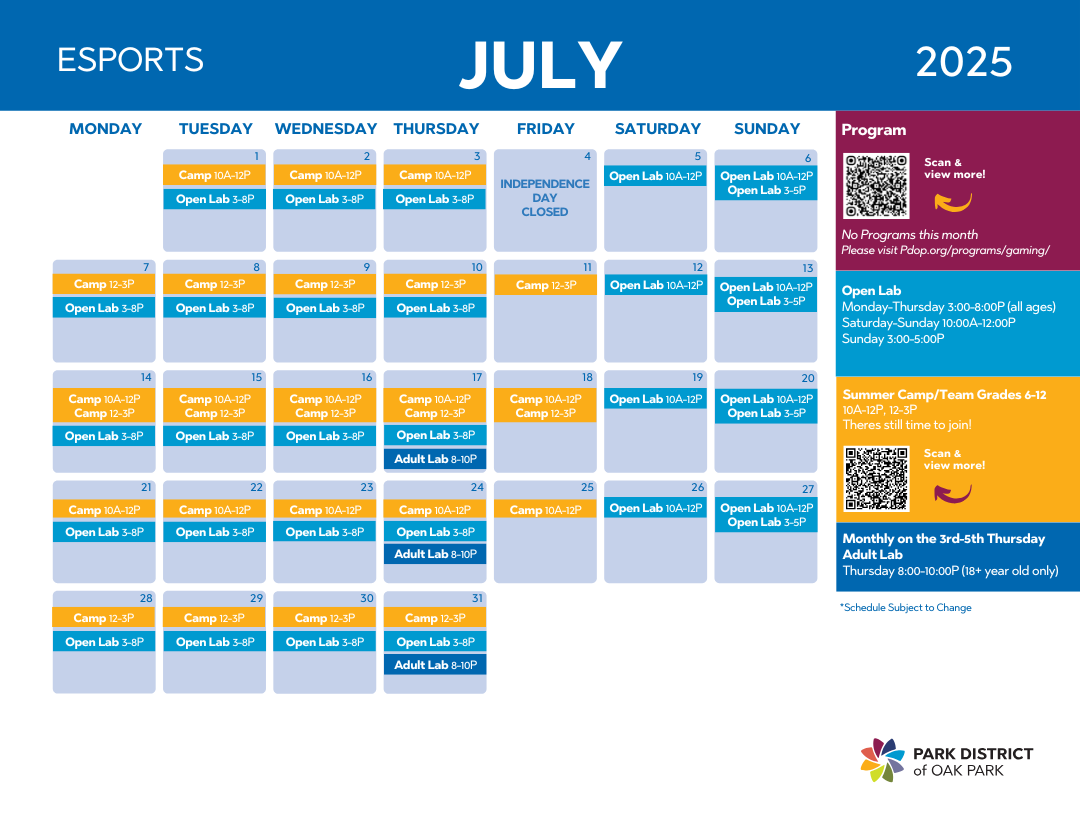 ESPORTS JULY 2025

| MONDAY | TUESDAY | WEDNESDAY | THURSDAY | FRIDAY | SATURDAY | SUNDAY |
|---|---|---|---|---|---|---|
| | 1 Camp 10A-12P Open Lab 3-8P | 2 Camp 10A-12P Open Lab 3-8P | 3 Camp 10A-12P Open Lab 3-8P | 4 INDEPENDENCE DAY CLOSED | 5 Open Lab 10A-12P | 6 Open Lab 10A-12P Open Lab 3-5P |
| 7 Camp 12-3P Open Lab 3-8P | 8 Camp 12-3P Open Lab 3-8P | 9 Camp 12-3P Open Lab 3-8P | 10 Camp 12-3P Open Lab 3-8P | 11 Camp 12-3P | 12 Open Lab 10A-12P | 13 Open Lab 10A-12P Open Lab 3-5P |
| 14 Camp 10A-12P Camp 12-3P Open Lab 3-8P | 15 Camp 10A-12P Camp 12-3P Open Lab 3-8P | 16 Camp 10A-12P Camp 12-3P Open Lab 3-8P | 17 Camp 10A-12P Camp 12-3P Open Lab 3-8P Adult Lab 8-10P | 18 Camp 10A-12P Camp 12-3P | 19 Open Lab 10A-12P | 20 Open Lab 10A-12P Open Lab 3-5P |
| 21 Camp 10A-12P Open Lab 3-8P | 22 Camp 10A-12P Open Lab 3-8P | 23 Camp 10A-12P Open Lab 3-8P | 24 Camp 10A-12P Open Lab 3-8P Adult Lab 8-10P | 25 Camp 10A-12P | 26 Open Lab 10A-12P | 27 Open Lab 10A-12P Open Lab 3-5P |
| 28 Camp 12-3P Open Lab 3-8P | 29 Camp 12-3P Open Lab 3-8P | 30 Camp 12-3P Open Lab 3-8P | 31 Camp 12-3P Open Lab 3-8P Adult Lab 8-10P | | | |

Program
Scan & view more!
No Programs this month
Please visit Pdop.org/programs/gaming/

Open Lab
Monday-Thursday 3:00-8:00P (all ages)
Saturday-Sunday 10:00A-12:00P
Sunday 3:00-5:00P

Summer Camp/Team Grades 6-12
10A-12P, 12-3P
Theres still time to join!
Scan & view more!

Monthly on the 3rd-5th Thursday
Adult Lab
Thursday 8:00-10:00P (18+ year old only)

*Schedule Subject to Change

PARK DISTRICT of OAK PARK